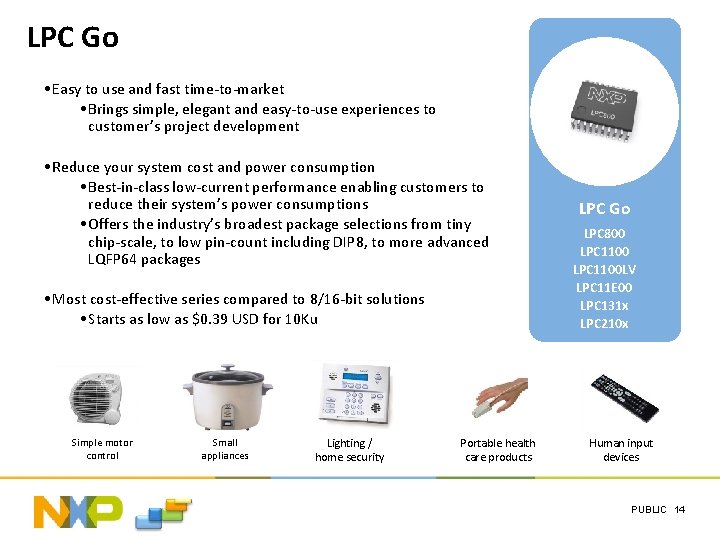 LPC Go

•Easy to use and fast time-to-market
•Brings simple, elegant and easy-to-use experiences to customer's project development

•Reduce your system cost and power consumption
•Best-in-class low-current performance enabling customers to reduce their system's power consumptions
•Offers the industry's broadest package selections from tiny chip-scale, to low pin-count including DIP8, to more advanced LQFP64 packages

•Most cost-effective series compared to 8/16-bit solutions
•Starts as low as $0.39 USD for 10Ku

NXP
LPC810

LPC Go
LPC800
LPC1100
LPC1100LV
LPC11E00
LPC131x
LPC210x

Simple motor control

Small appliances

Lighting / home security

Portable health care products

Human input devices

NXP

PUBLIC 14